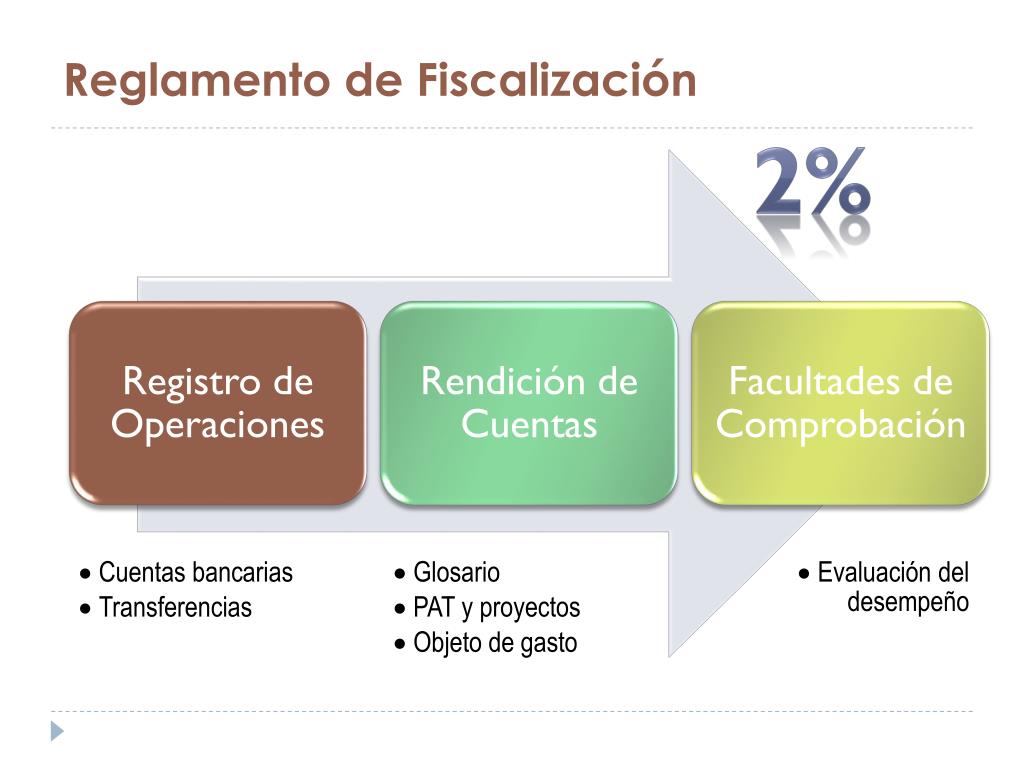 Reglamento de Fiscalización

2%

Registro de Operaciones

Rendición de Cuentas

Facultades de Comprobación

• Cuentas bancarias
• Transferencias

• Glosario
• PAT y proyectos
• Objeto de gasto

• Evaluación del desempeño